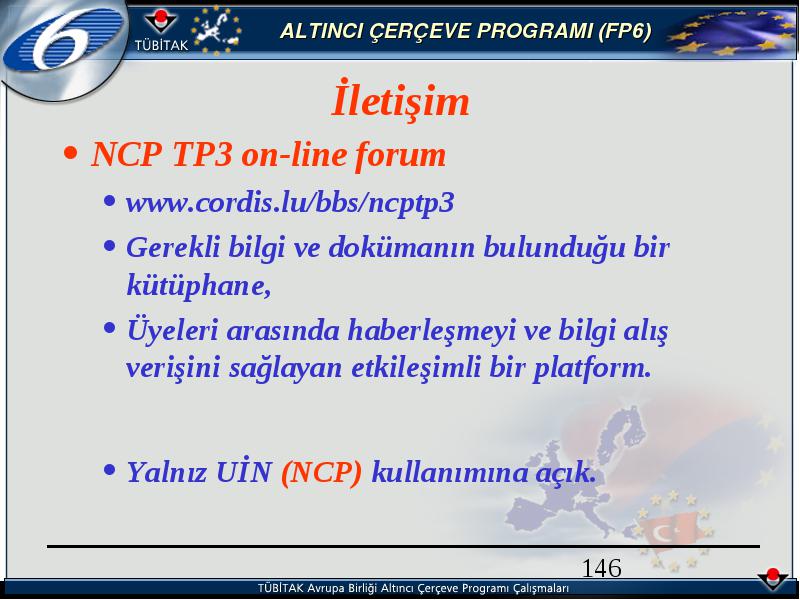 6

TÜBİTAK

ALTINCI ÇERÇEVE PROGRAMI (FP6)

İletişim

• NCP TP3 on-line forum

• www.cordis.lu/bbs/ncptp3

• Gerekli bilgi ve dokümanın bulunduğu bir kütüphane,

• Üyeleri arasında haberleşmeyi ve bilgi alış verişini sağlayan etkileşimli bir platform.

• Yalnız UİN (NCP) kullanımına açık.

146

TÜBİTAK Avrupa Birliği Altıncı Çerçeve Programı Çalışmaları